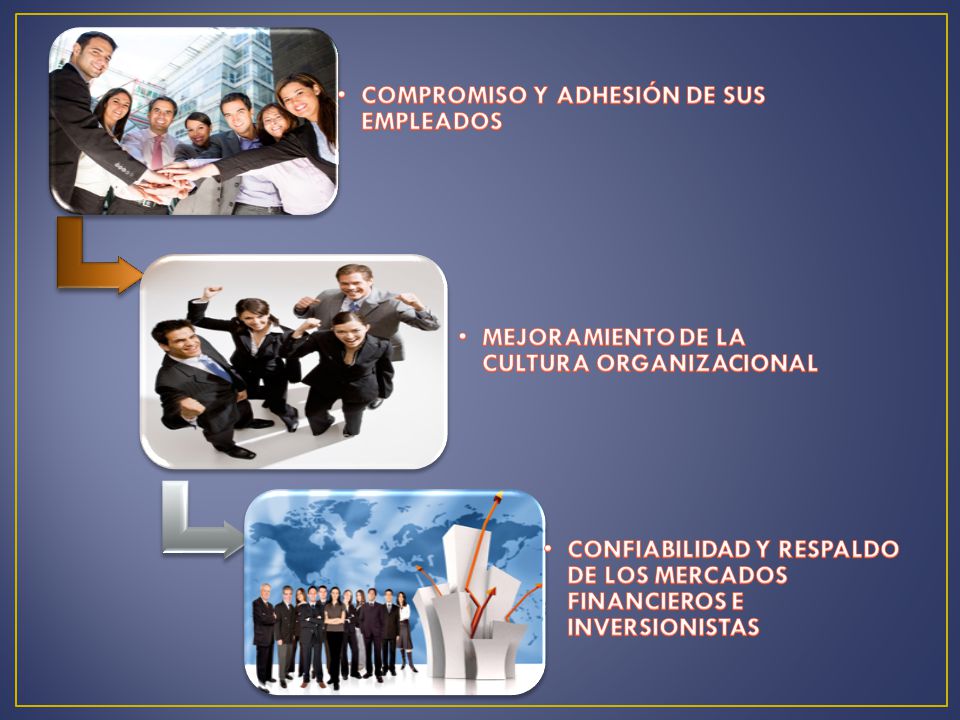 • COMPROMISO Y ADHESIÓN DE SUS EMPLEADOS

• MEJORAMIENTO DE LA CULTURA ORGANIZACIONAL

• CONFIABILIDAD Y RESPALDO DE LOS MERCADOS FINANCIEROS E INVERSIONISTAS